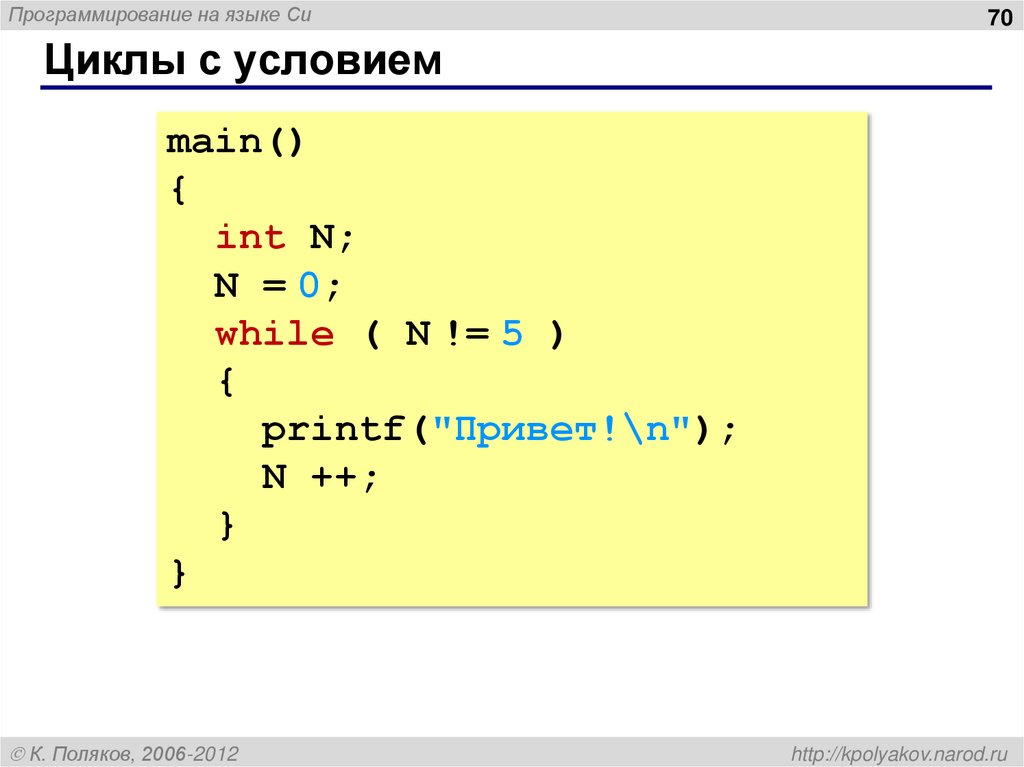 Программирование на языке Си

70

Циклы с условием

main()
{
int N;
N = 0;
while ( N != 5 )
{
printf("Привет!\n");
N ++;
}
}

© К. Поляков, 2006-2012

http://kpolyakov.narod.ru